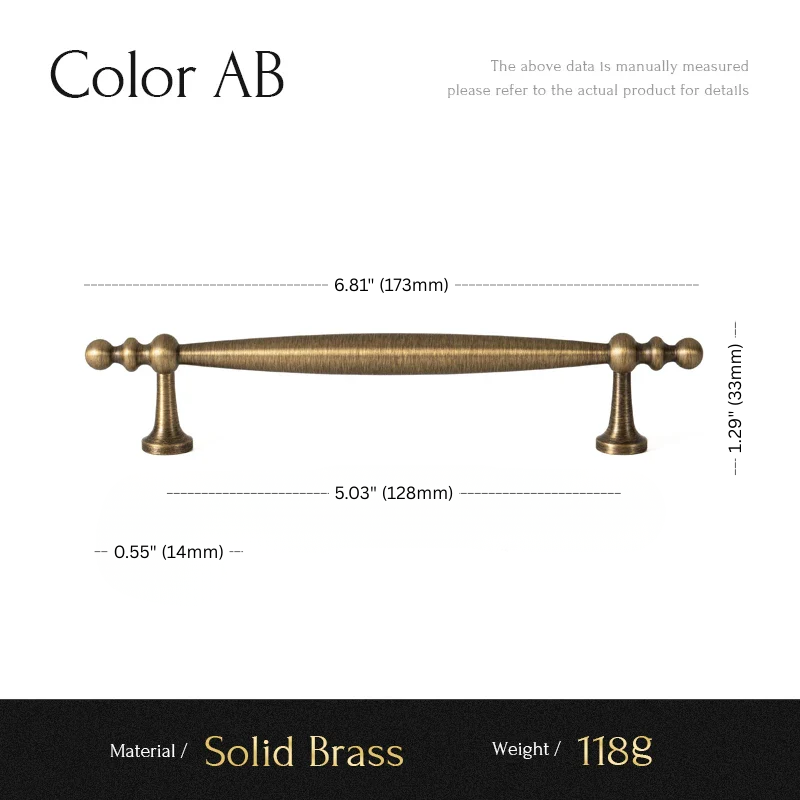 Color AB

The above data is manually measured
please refer to the actual product for details

6.81" (173mm)

1.29" (33mm)

5.03" (128mm)

0.55" (14mm)

Material / Solid Brass

Weight / 118g